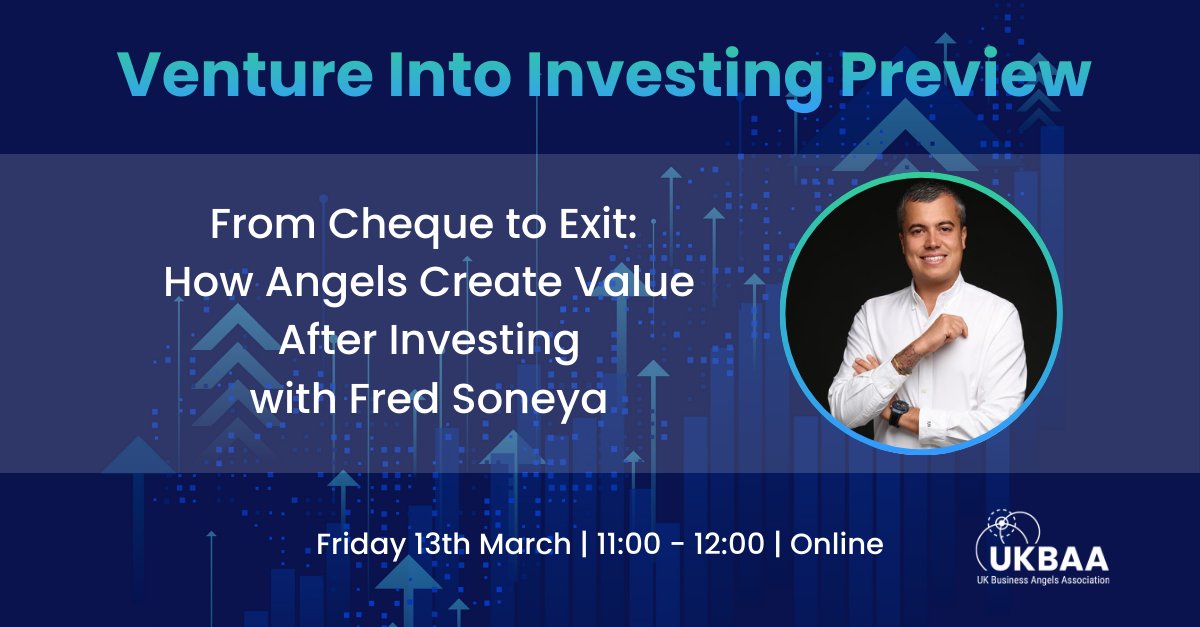 Venture Into Investing Preview

From Cheque to Exit: How Angels Create Value After Investing with Fred Soneya

Friday 13th March | 11:00 - 12:00 | Online

UKBAA
UK Business Angels Association